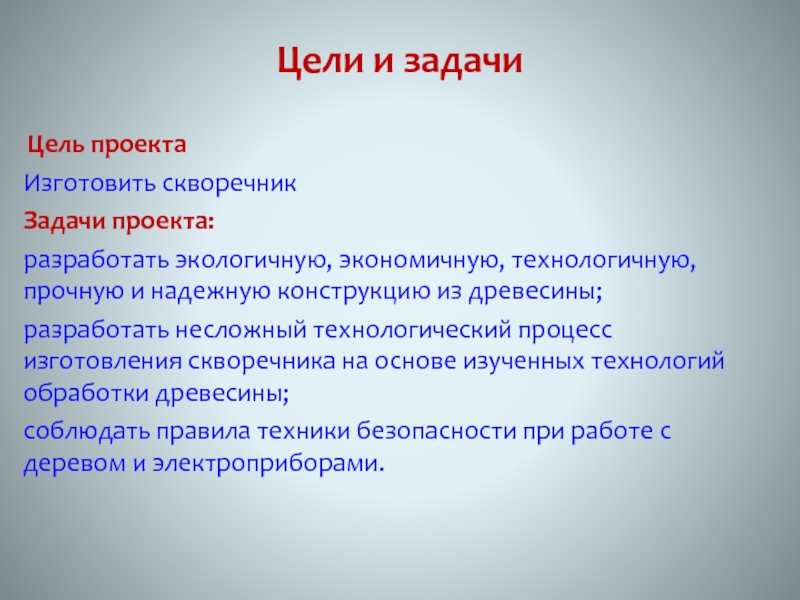 Цели и задачи

Цель проекта

Изготовить скворечник

Задачи проекта:

разработать экологичную, экономичную, технологичную, прочную и надежную конструкцию из древесины;

разработать несложный технологический процесс изготовления скворечника на основе изученных технологий обработки древесины;

соблюдать правила техники безопасности при работе с деревом и электроприборами.